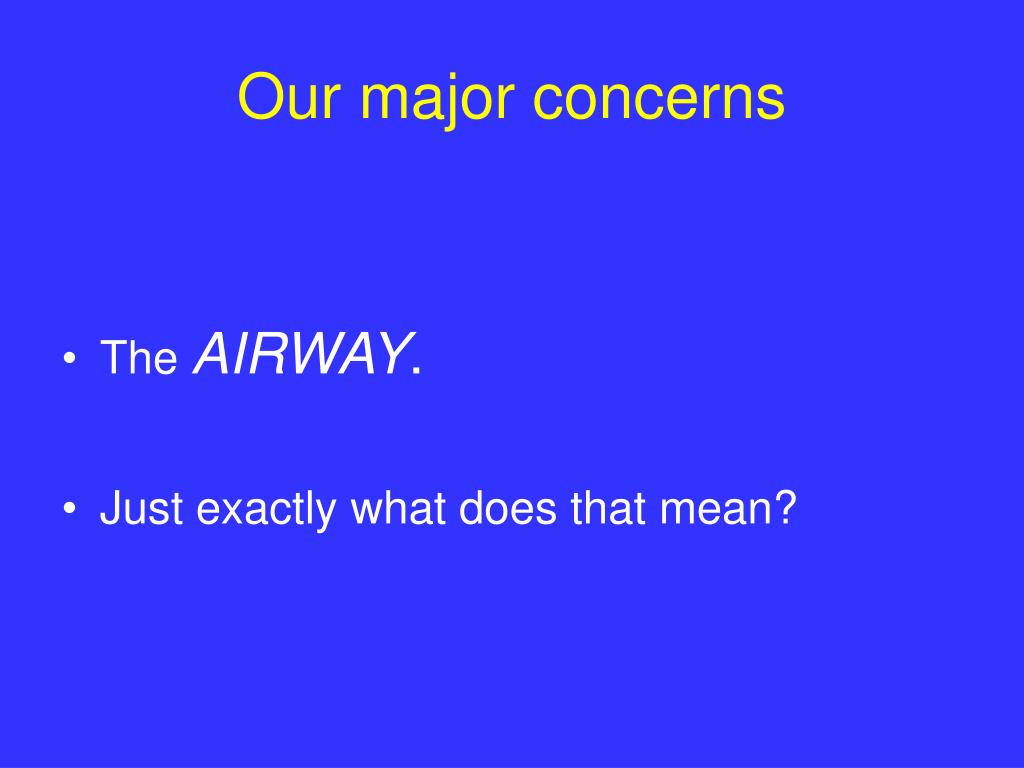 Our major concerns

• The AIRWAY.

• Just exactly what does that mean?